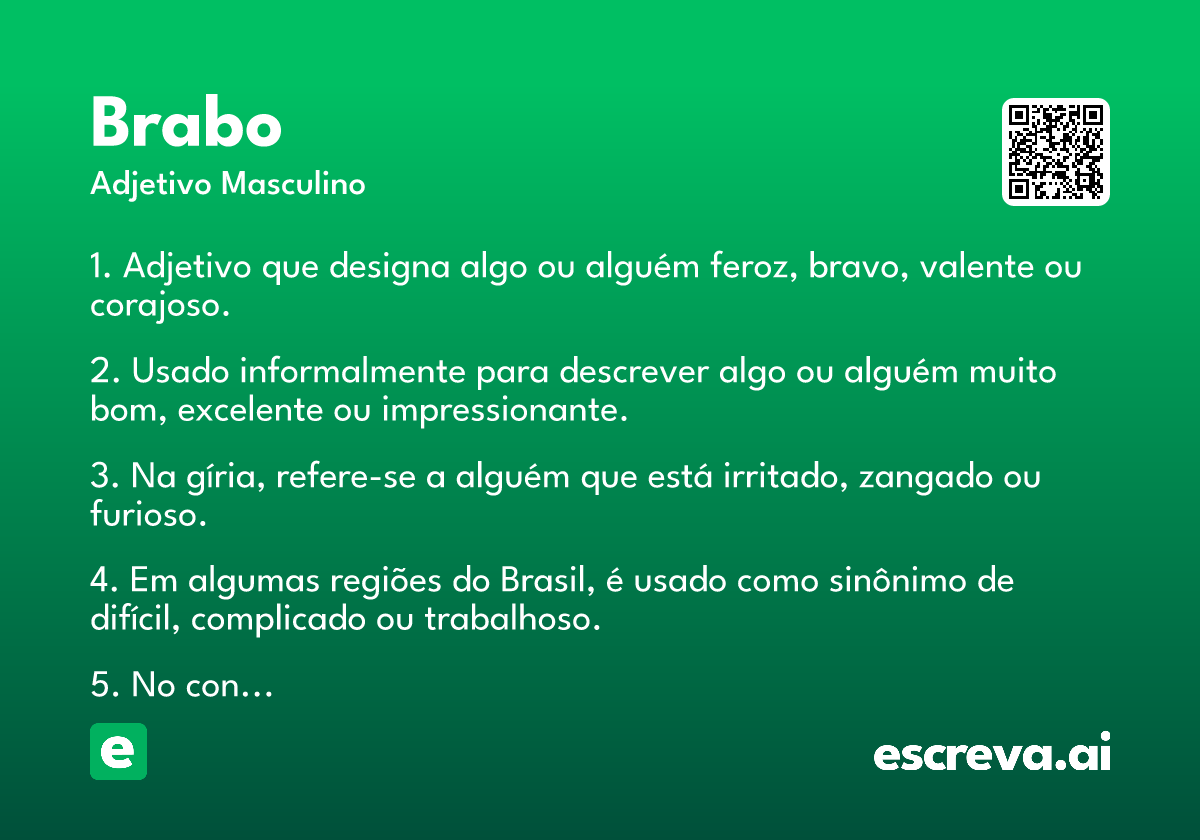 Brabo
Adjetivo Masculino

1. Adjetivo que designa algo ou alguém feroz, bravo, valente ou corajoso.

2. Usado informalmente para descrever algo ou alguém muito bom, excelente ou impressionante.

3. Na gíria, refere-se a alguém que está irritado, zangado ou furioso.

4. Em algumas regiões do Brasil, é usado como sinônimo de difícil, complicado ou trabalhoso.

5. No con...

e

escreva.ai